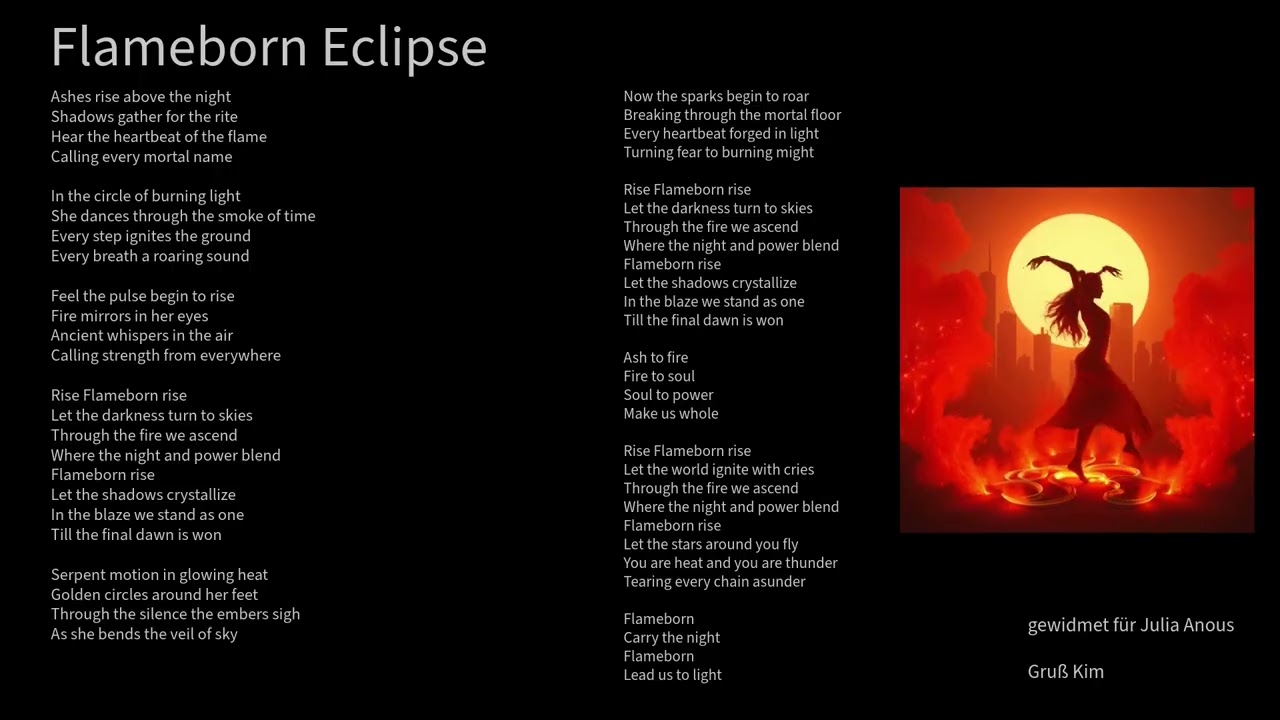 Flameborn Eclipse

Ashes rise above the night
Shadows gather for the rite
Hear the heartbeat of the flame
Calling every mortal name

In the circle of burning light
She dances through the smoke of time
Every step ignites the ground
Every breath a roaring sound

Feel the pulse begin to rise
Fire mirrors in her eyes
Ancient whispers in the air
Calling strength from everywhere

Rise Flameborn rise
Let the darkness turn to skies
Through the fire we ascend
Where the night and power blend
Flameborn rise
Let the shadows crystallize
In the blaze we stand as one
Till the final dawn is won

Serpent motion in glowing heat
Golden circles around her feet
Through the silence the embers sigh
As she bends the veil of sky

Now the sparks begin to roar
Breaking through the mortal floor
Every heartbeat forged in light
Turning fear to burning might

Rise Flameborn rise
Let the darkness turn to skies
Through the fire we ascend
Where the night and power blend
Flameborn rise
Let the shadows crystallize
In the blaze we stand as one
Till the final dawn is won

Ash to fire
Fire to soul
Soul to power
Make us whole

Rise Flameborn rise
Let the world ignite with cries
Through the fire we ascend
Where the night and power blend
Flameborn rise
Let the stars around you fly
You are heat and you are thunder
Tearing every chain asunder

Flameborn
Carry the night
Flameborn
Lead us to light

gewidmet für Julia Anous

Gruß Kim